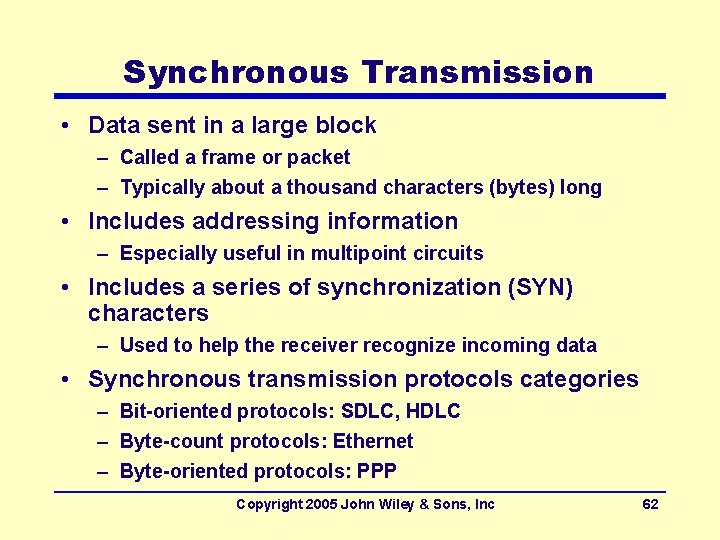 Synchronous Transmission

• Data sent in a large block
– Called a frame or packet
– Typically about a thousand characters (bytes) long

• Includes addressing information
– Especially useful in multipoint circuits

• Includes a series of synchronization (SYN) characters
– Used to help the receiver recognize incoming data

• Synchronous transmission protocols categories
– Bit-oriented protocols: SDLC, HDLC
– Byte-count protocols: Ethernet
– Byte-oriented protocols: PPP

Copyright 2005 John Wiley & Sons, Inc

62